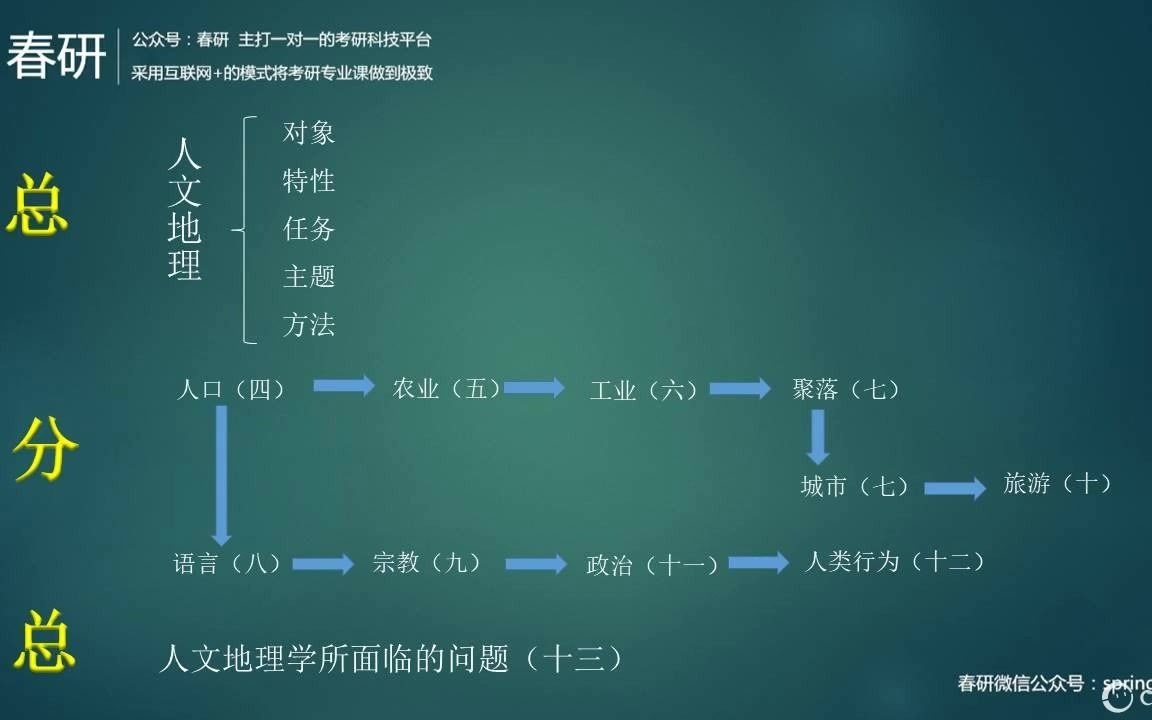 春研

公众号：春研 主打一对一的考研科技平台
采用互联网+的模式将考研专业课做到极致

总

人文地理

对象
特性
任务
主题
方法

分

人口（四） 农业（五） 工业（六） 聚落（七）

城市（七） 旅游（十）

语言（八） 宗教（九） 政治（十一） 人类行为（十二）

总

人文地理学所面临的问题（十三）

春研微信公众号：spring